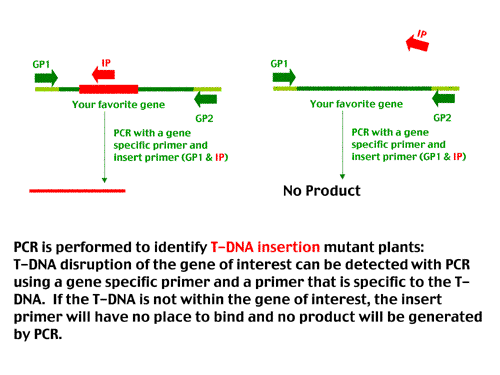 GP1

IP

Your favorite gene

GP2

PCR with a gene specific primer and insert primer (GP1 & IP)

IP

GP1

Your favorite gene

GP2

PCR with a gene specific primer and insert primer (GP1 & IP)

No Product

PCR is performed to identify T-DNA insertion mutant plants: T-DNA disruption of the gene of interest can be detected with PCR using a gene specific primer and a primer that is specific to the T-DNA. If the T-DNA is not within the gene of interest, the insert primer will have no place to bind and no product will be generated by PCR.